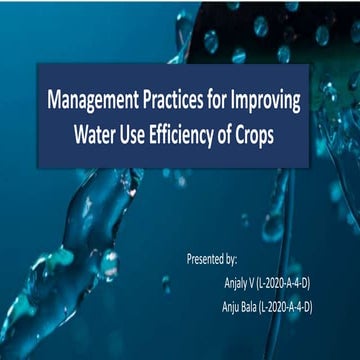 Management Practices for Improving Water Use Efficiency of Crops

Presented by:

Anjaly V (L-2020-A-4-D)

Anju Bala (L-2020-A-4-D)